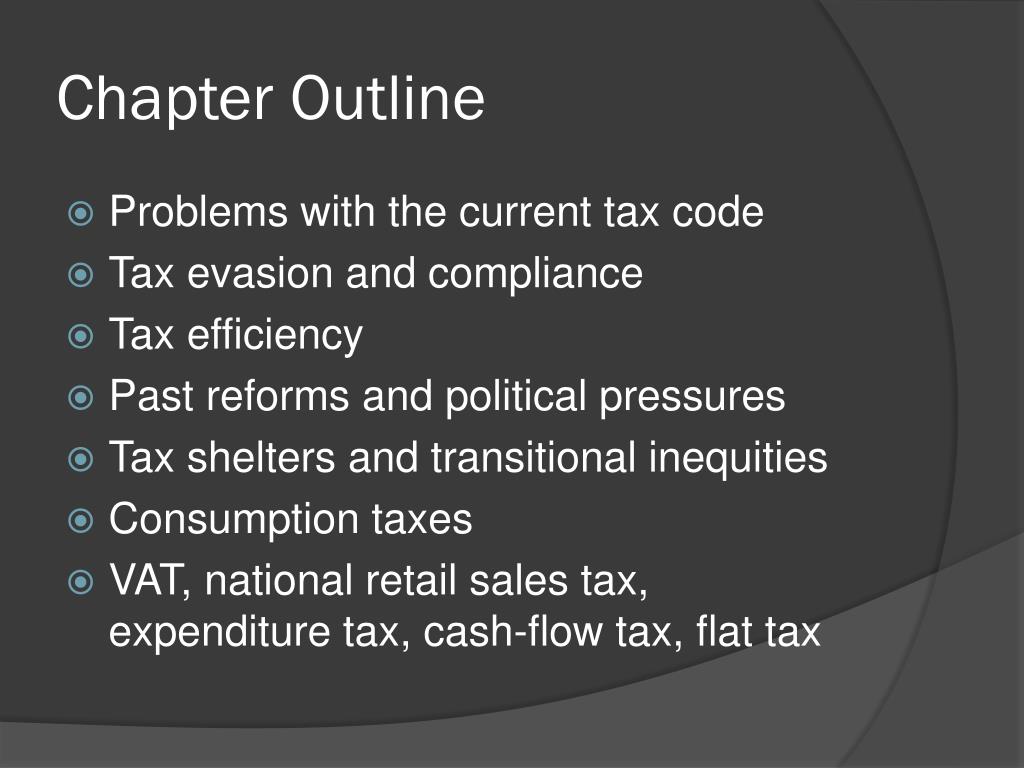 Chapter Outline

Problems with the current tax code
Tax evasion and compliance
Tax efficiency
Past reforms and political pressures
Tax shelters and transitional inequities
Consumption taxes
VAT, national retail sales tax, expenditure tax, cash-flow tax, flat tax